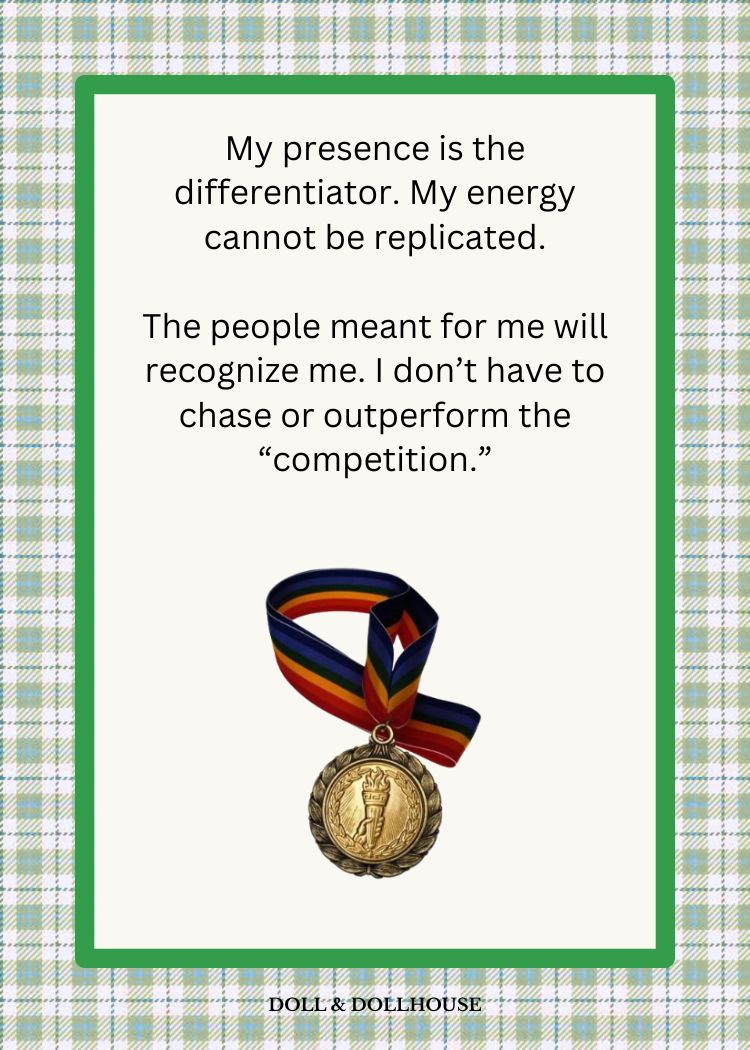 My presence is the differentiator. My energy cannot be replicated.

The people meant for me will recognize me. I don’t have to chase or outperform the “competition.”

DOLL & DOLLHOUSE